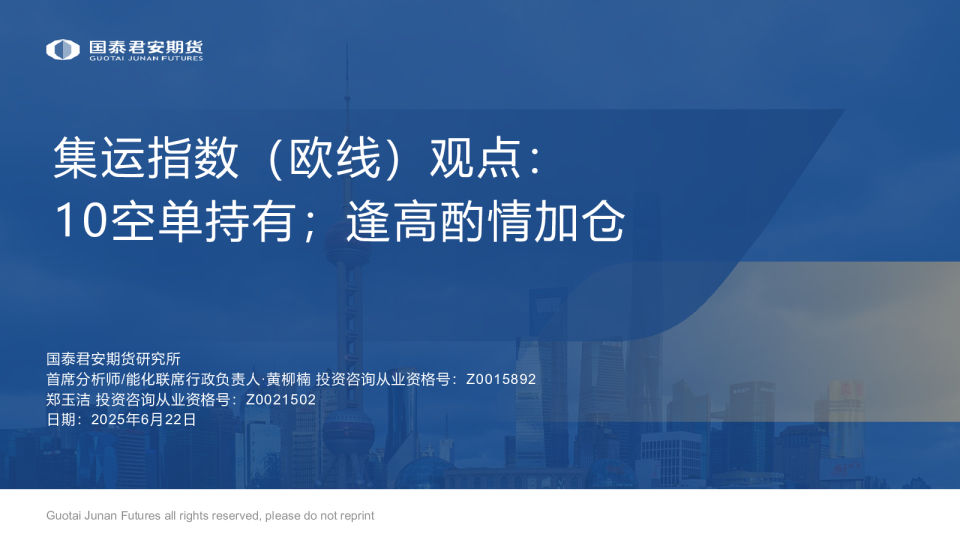 国泰君安期货
GUOTAI JUNAN FUTURES

集运指数（欧线）观点：
10空单持有；逢高酌情加仓

国泰君安期货研究所
首席分析师/能化联席行政负责人·黄柳楠 投资咨询从业资格号：Z0015892
郑玉洁 投资咨询从业资格号：Z0021502
日期：2025年6月22日

Guotai Junan Futures all rights reserved, please do not reprint